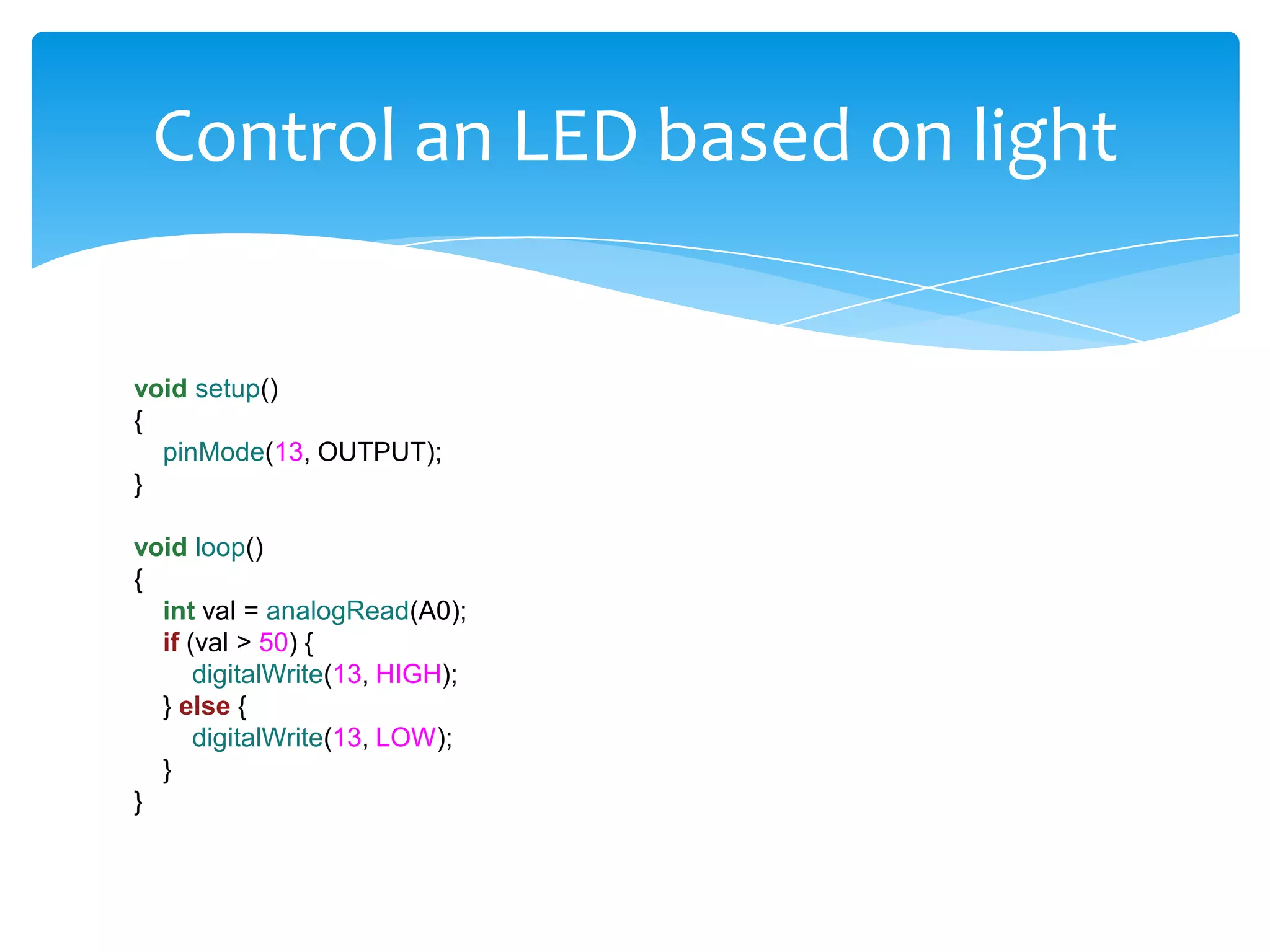 Control an LED based on light

void setup()
{
  pinMode(13, OUTPUT);
}

void loop()
{
  int val = analogRead(A0);
  if (val > 50) {
    digitalWrite(13, HIGH);
  } else {
    digitalWrite(13, LOW);
  }
}